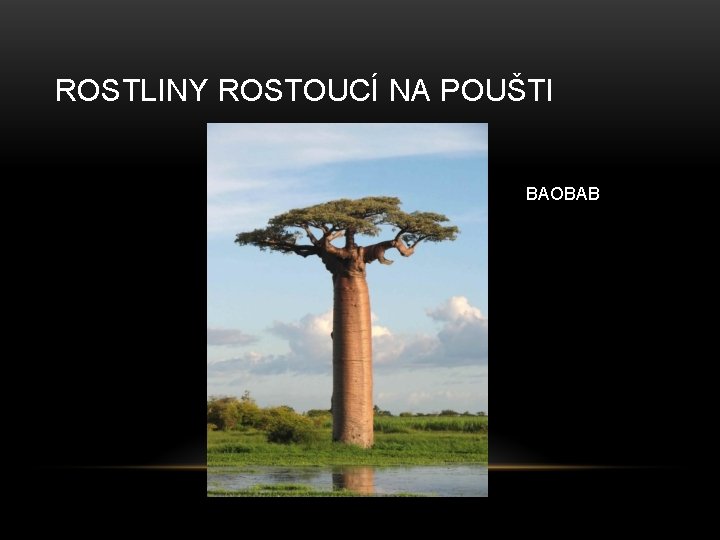 ROSTLINY ROSTOUCÍ NA POUŠTI

BAOBAB